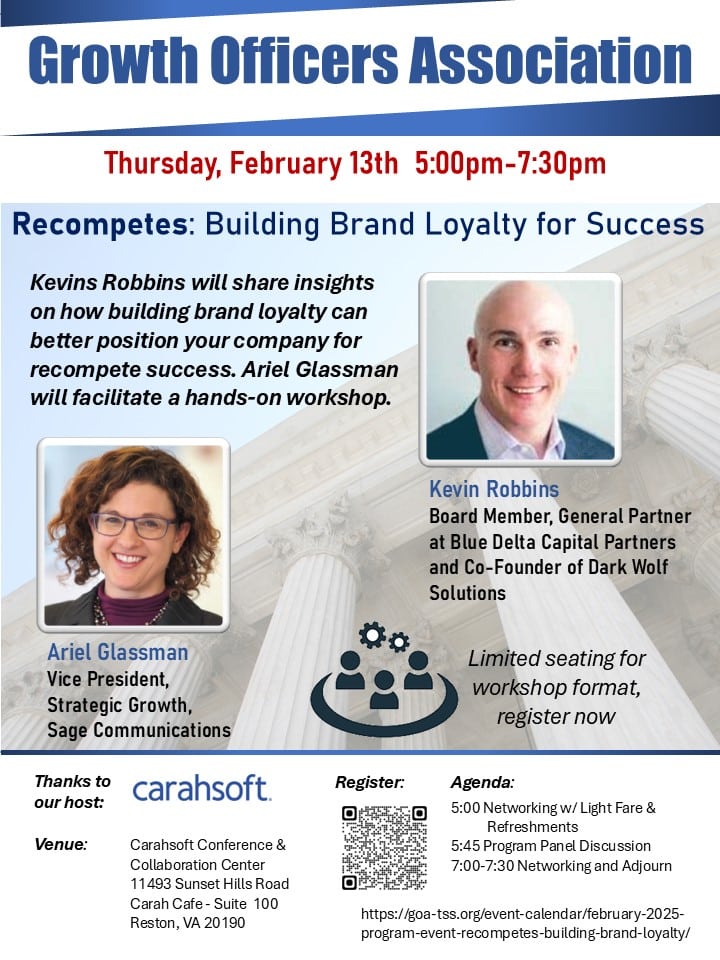 Growth Officers Association

Thursday, February 13th 5:00pm-7:30pm

Recompetes: Building Brand Loyalty for Success

Kevins Robbins will share insights on how building brand loyalty can better position your company for recompete success. Ariel Glassman will facilitate a hands-on workshop.

Kevin Robbins
Board Member, General Partner at Blue Delta Capital Partners and Co-Founder of Dark Wolf Solutions

Ariel Glassman
Vice President, Strategic Growth, Sage Communications

Limited seating for workshop format, register now

Thanks to our host: carahsoft.

Venue: Carahsoft Conference & Collaboration Center
11493 Sunset Hills Road
Carah Cafe - Suite 100
Reston, VA 20190

Register:

Agenda:
5:00 Networking w/ Light Fare & Refreshments
5:45 Program Panel Discussion
7:00-7:30 Networking and Adjourn

https://goa-tss.org/event-calendar/february-2025-program-event-recompetes-building-brand-loyalty/